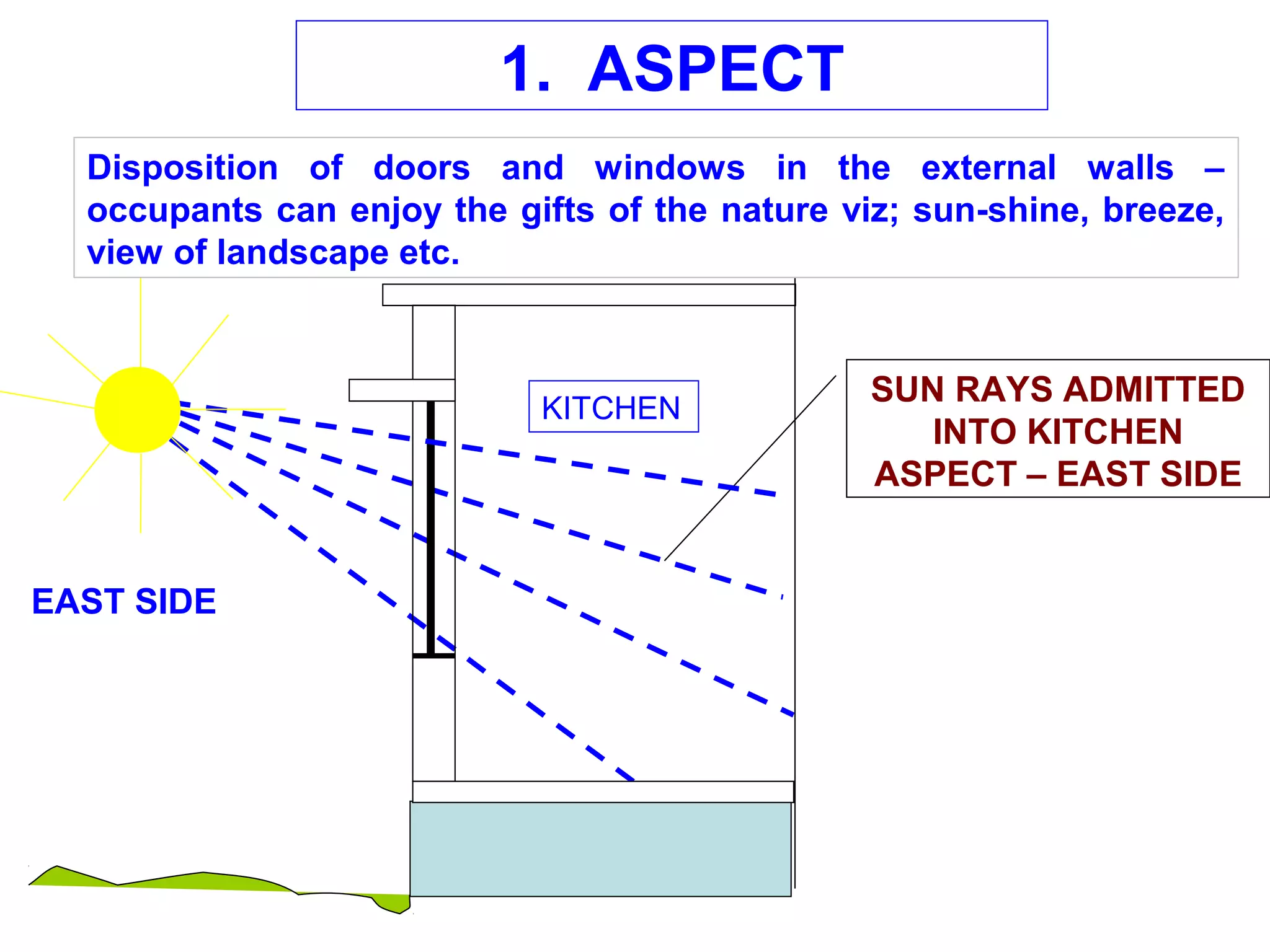 1. ASPECT

Disposition of doors and windows in the external walls – occupants can enjoy the gifts of the nature viz; sun-shine, breeze, view of landscape etc.

KITCHEN

SUN RAYS ADMITTED INTO KITCHEN ASPECT – EAST SIDE

EAST SIDE